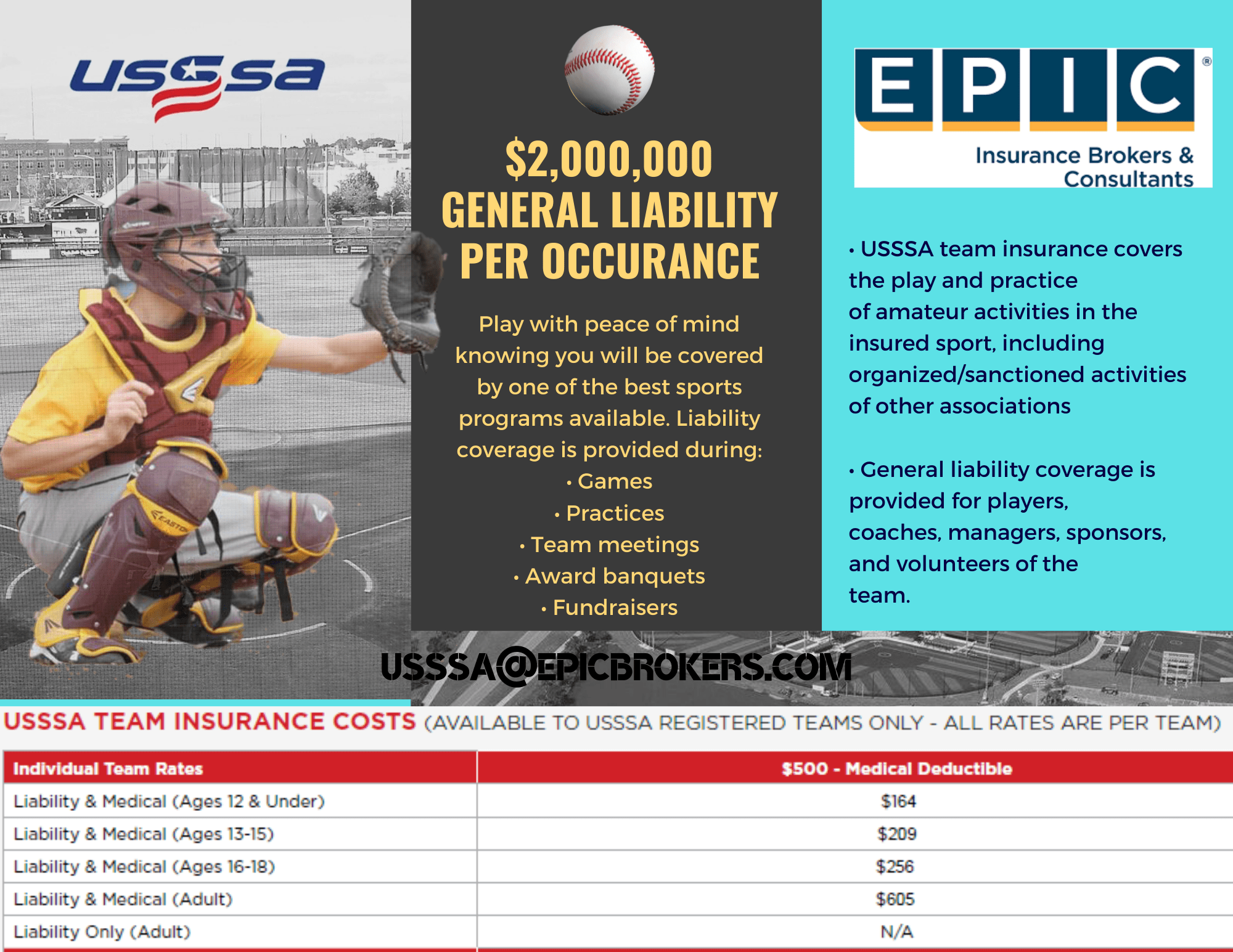 USSSA

$2,000,000
GENERAL LIABILITY
PER OCCURANCE

Play with peace of mind knowing you will be covered by one of the best sports programs available. Liability coverage is provided during:
• Games
• Practices
• Team meetings
• Award banquets
• Fundraisers

EPIC®
Insurance Brokers & Consultants

• USSSA team insurance covers the play and practice of amateur activities in the insured sport, including organized/sanctioned activities of other associations

• General liability coverage is provided for players, coaches, managers, sponsors, and volunteers of the team.

USSSA@EPICBROKERS.COM

USSSA TEAM INSURANCE COSTS (AVAILABLE TO USSSA REGISTERED TEAMS ONLY - ALL RATES ARE PER TEAM)

| Individual Team Rates | $500 - Medical Deductible |
|---|---|
| Liability & Medical (Ages 12 & Under) | $164 |
| Liability & Medical (Ages 13-15) | $209 |
| Liability & Medical (Ages 16-18) | $256 |
| Liability & Medical (Adult) | $605 |
| Liability Only (Adult) | N/A |